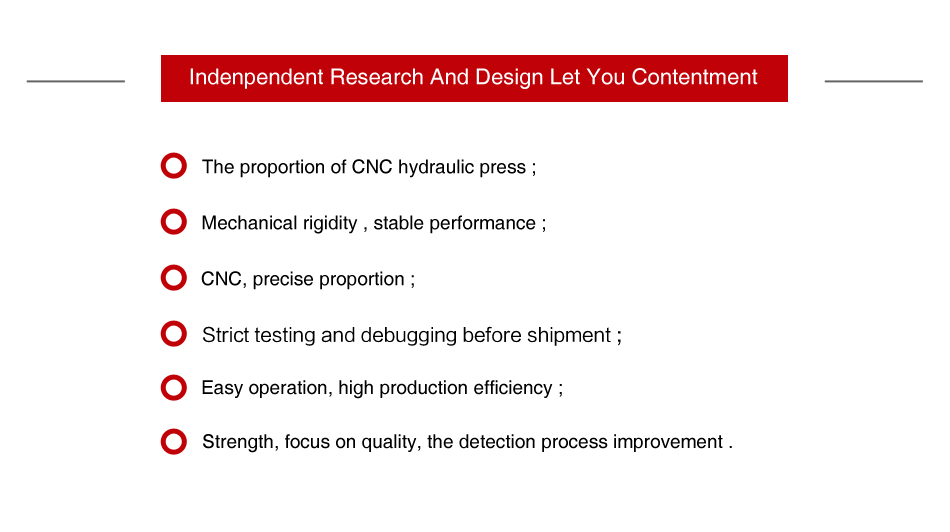 Indenpendent Research And Design Let You Contentment

The proportion of CNC hydraulic press ;

Mechanical rigidity , stable performance ;

CNC, precise proportion ;

Strict testing and debugging before shipment ;

Easy operation, high production efficiency ;

Strength, focus on quality, the detection process improvement .